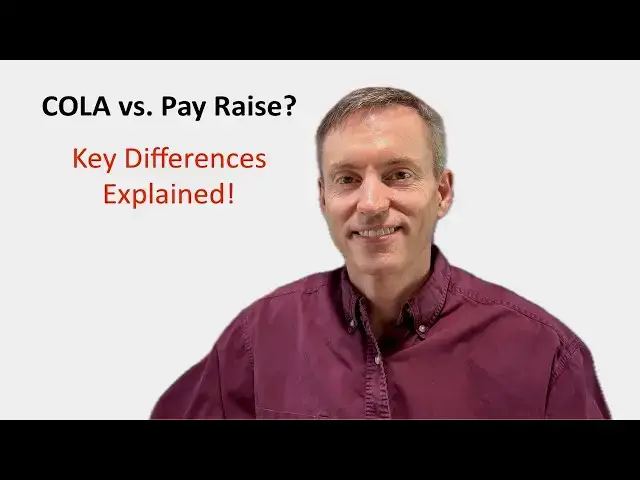 COLA vs. Pay Raise?

Key Differences Explained!